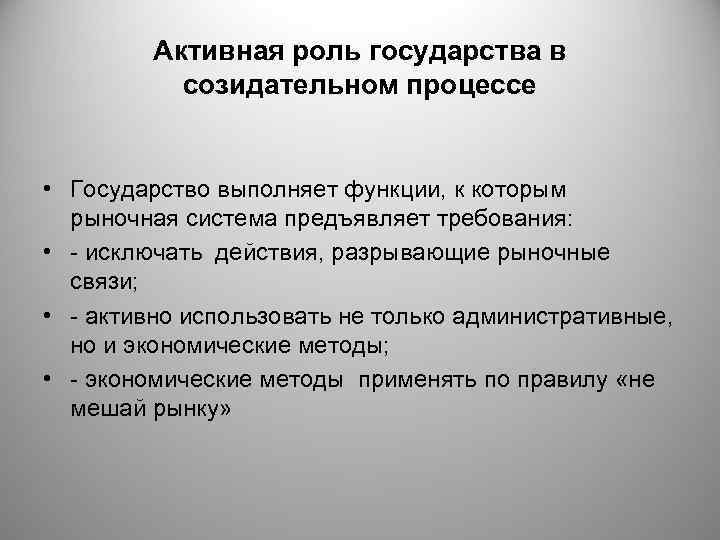 Активная роль государства в созидательном процессе

• Государство выполняет функции, к которым рыночная система предъявляет требования:
• - исключать действия, разрывающие рыночные связи;
• - активно использовать не только административные, но и экономические методы;
• - экономические методы применять по правилу «не мешай рынку»